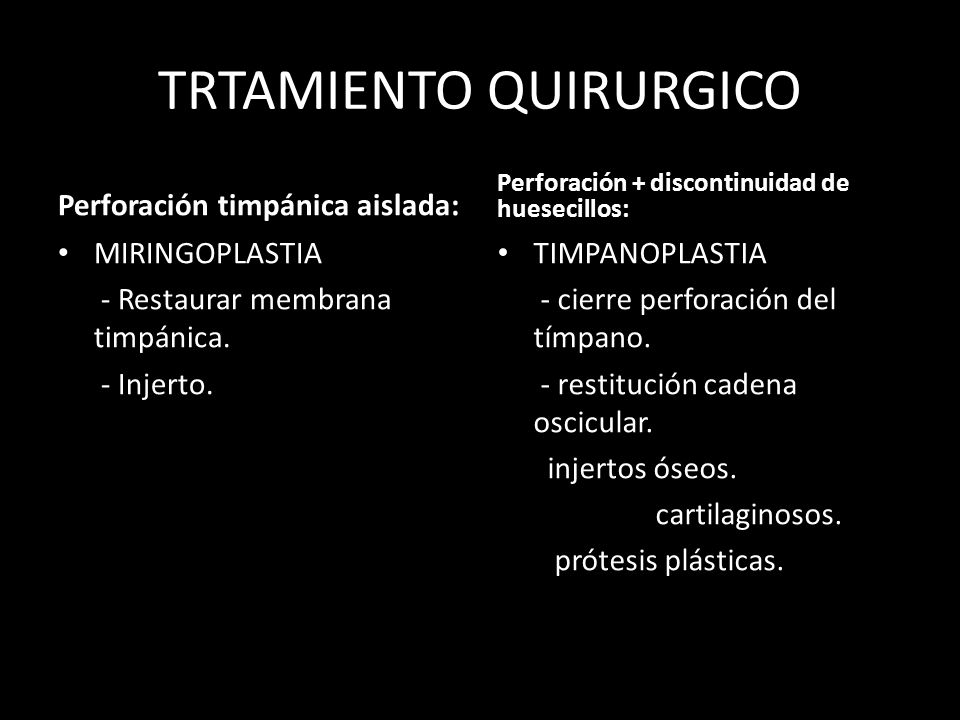 TRTAMIENTO QUIRURGICO

Perforación timpánica aislada:

• MIRINGOPLASTIA

- Restaurar membrana timpánica.

- Injerto.

Perforación + discontinuidad de huesecillos:

• TIMPANOPLASTIA

- cierre perforación del tímpano.

- restitución cadena oscicular.

injertos óseos.

cartilaginosos.

prótesis plásticas.